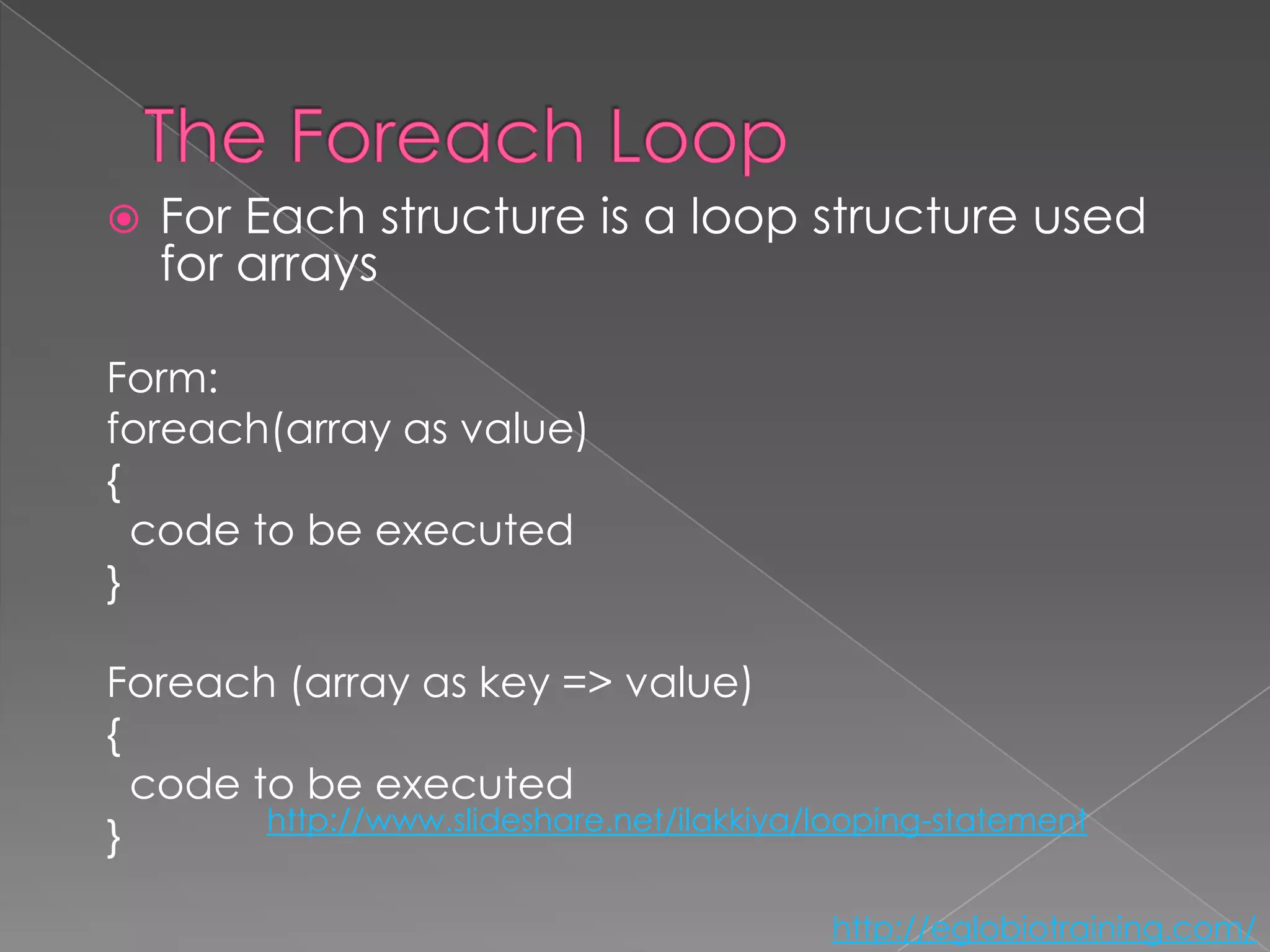 The Foreach Loop

For Each structure is a loop structure used for arrays

Form:
foreach(array as value)
{
code to be executed
}

Foreach (array as key => value)
{
code to be executed
}

http://www.slideshare.net/ilakkiya/looping-statement

http://eglobiotraining.com/